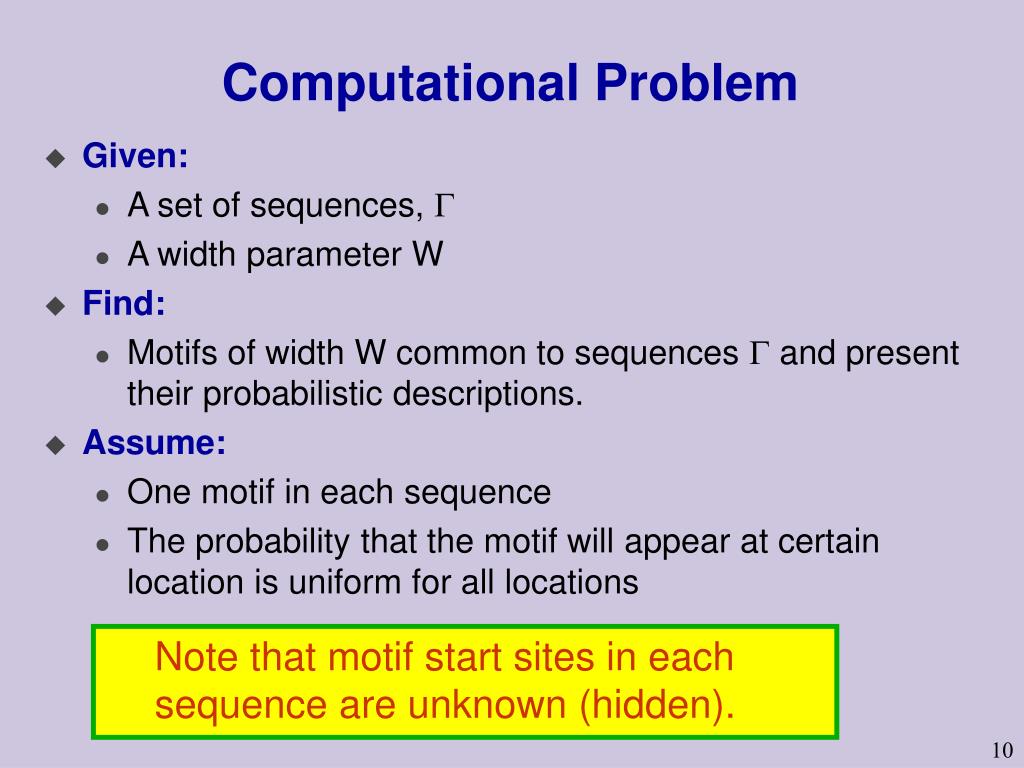 Computational Problem

Given:

A set of sequences, $\Gamma$

A width parameter W

Find:

Motifs of width W common to sequences $\Gamma$ and present their probabilistic descriptions.

Assume:

One motif in each sequence

The probability that the motif will appear at certain location is uniform for all locations

Note that motif start sites in each sequence are unknown (hidden).

10